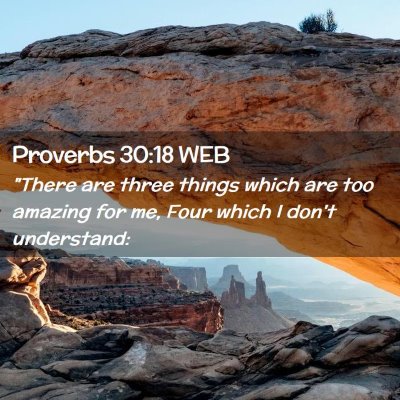 Proverbs 30:18 WEB

"There are three things which are too amazing for me, Four which I don't understand: